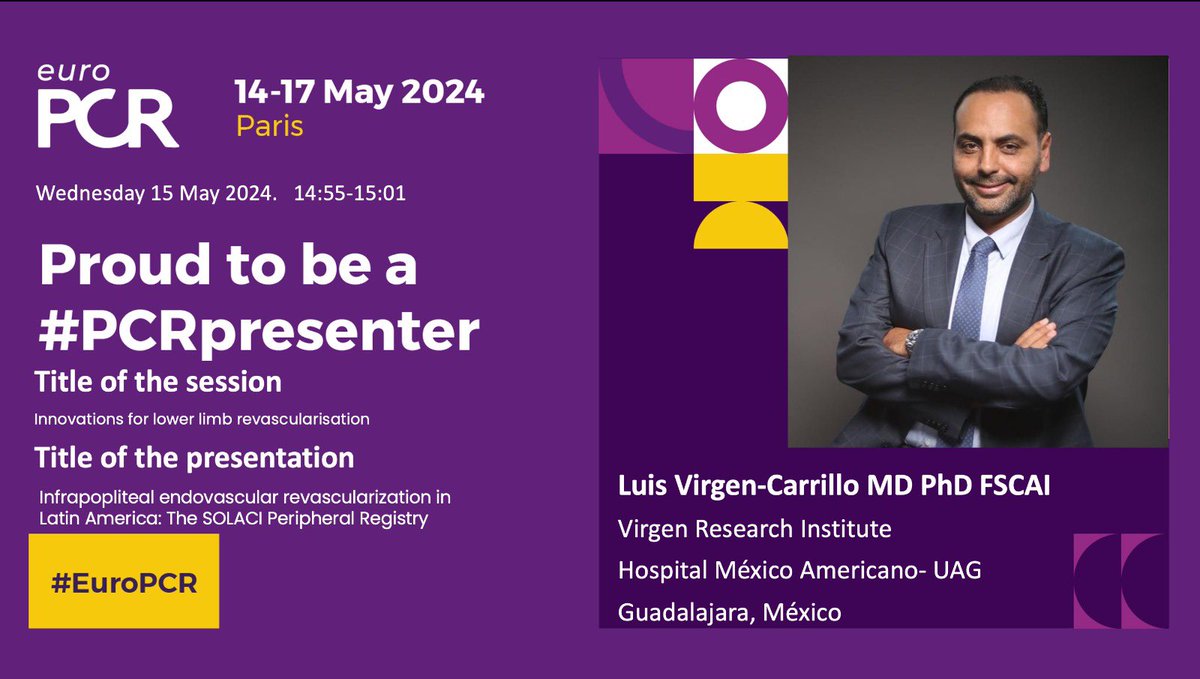 euro PCR

14-17 May 2024
Paris

Wednesday 15 May 2024. 14:55-15:01

Proud to be a #PCRpresenter

Title of the session

Innovations for lower limb revascularisation

Title of the presentation

Infrapopliteal endovascular revascularization in Latin America: The SOLACI Peripheral Registry

#EuroPCR

Luis Virgen-Carrillo MD PhD FSCAI
Virgen Research Institute
Hospital México Americano- UAG
Guadalajara, México